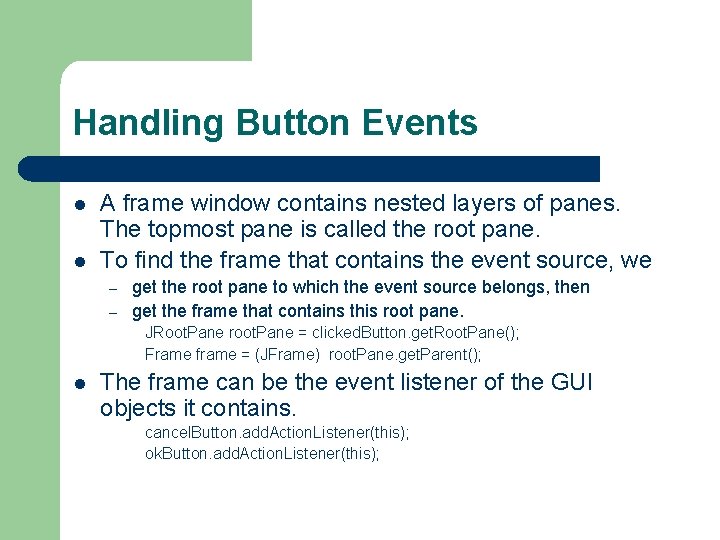 Handling Button Events

- A frame window contains nested layers of panes. The topmost pane is called the root pane.
- To find the frame that contains the event source, we
  – get the root pane to which the event source belongs, then
  – get the frame that contains this root pane.

JRootPane rootPane = clickedButton.getRootPane();
Frame frame = (JFrame) rootPane.getParent();

- The frame can be the event listener of the GUI objects it contains.

cancelButton.addActionListener(this);
okButton.addActionListener(this);